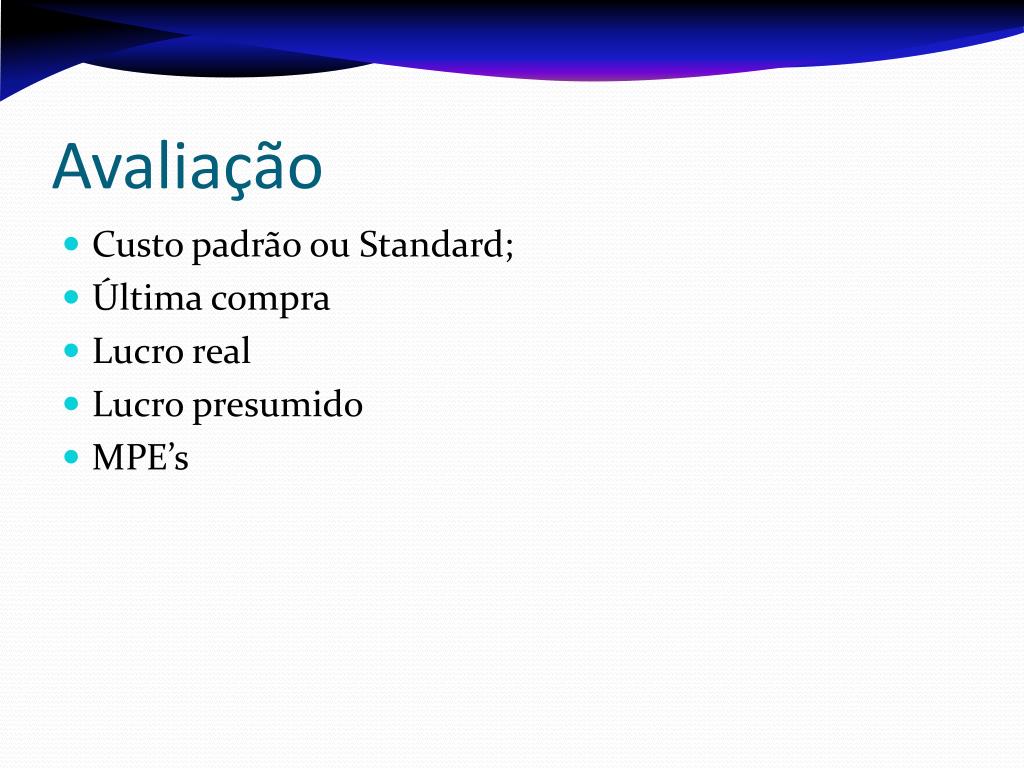 Avaliação

- Custo padrão ou Standard;
- Última compra
- Lucro real
- Lucro presumido
- MPE’s